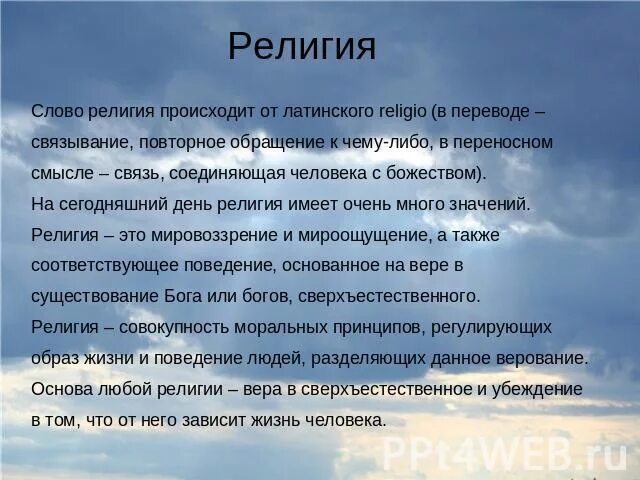 Религия

Слово религия происходит от латинского religio (в переводе – связывание, повторное обращение к чему-либо, в переносном смысле – связь, соединяющая человека с божеством).
На сегодняшний день религия имеет очень много значений.
Религия – это мировоззрение и мироощущение, а также соответствующее поведение, основанное на вере в существование Бога или богов, сверхъестественного.
Религия – совокупность моральных принципов, регулирующих образ жизни и поведение людей, разделяющих данное верование.
Основа любой религии – вера в сверхъестественное и убеждение в том, что от него зависит жизнь человека.

PPt4WEB.ru